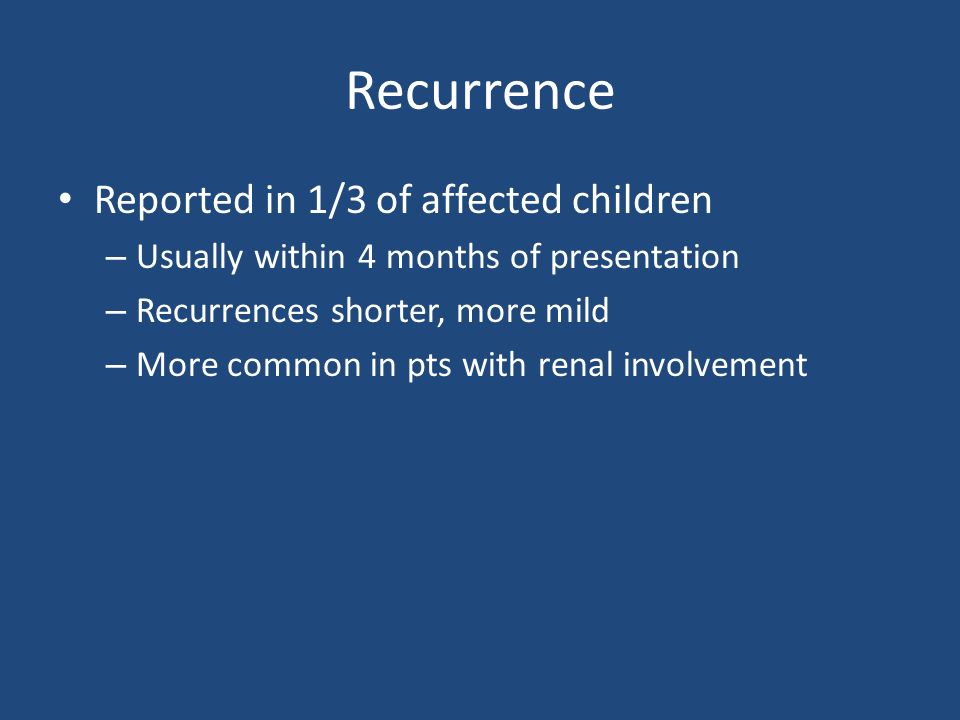 Recurrence

• Reported in 1/3 of affected children
  – Usually within 4 months of presentation
  – Recurrences shorter, more mild
  – More common in pts with renal involvement